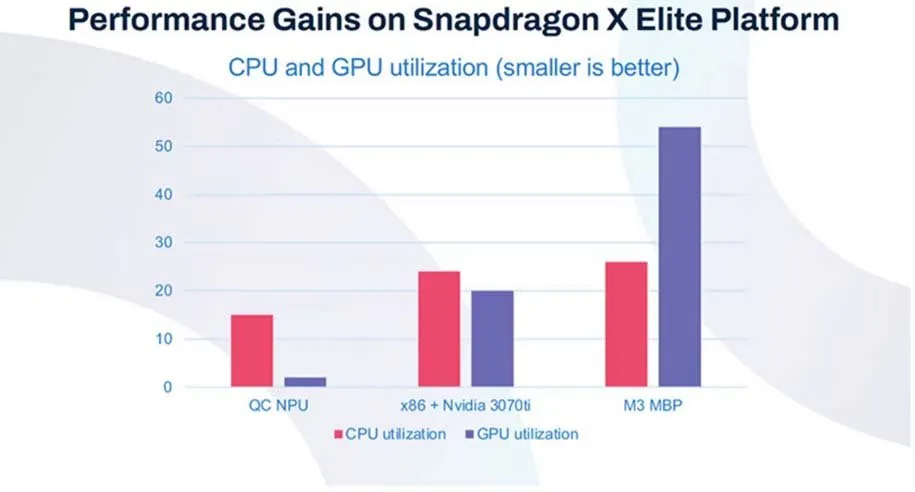 Performance Gains on Snapdragon X Elite Platform

CPU and GPU utilization (smaller is better)

60
50
40
30
20
10
0

QC NPU
x86 + Nvidia 3070ti
M3 MBP

CPU utilization
GPU utilization